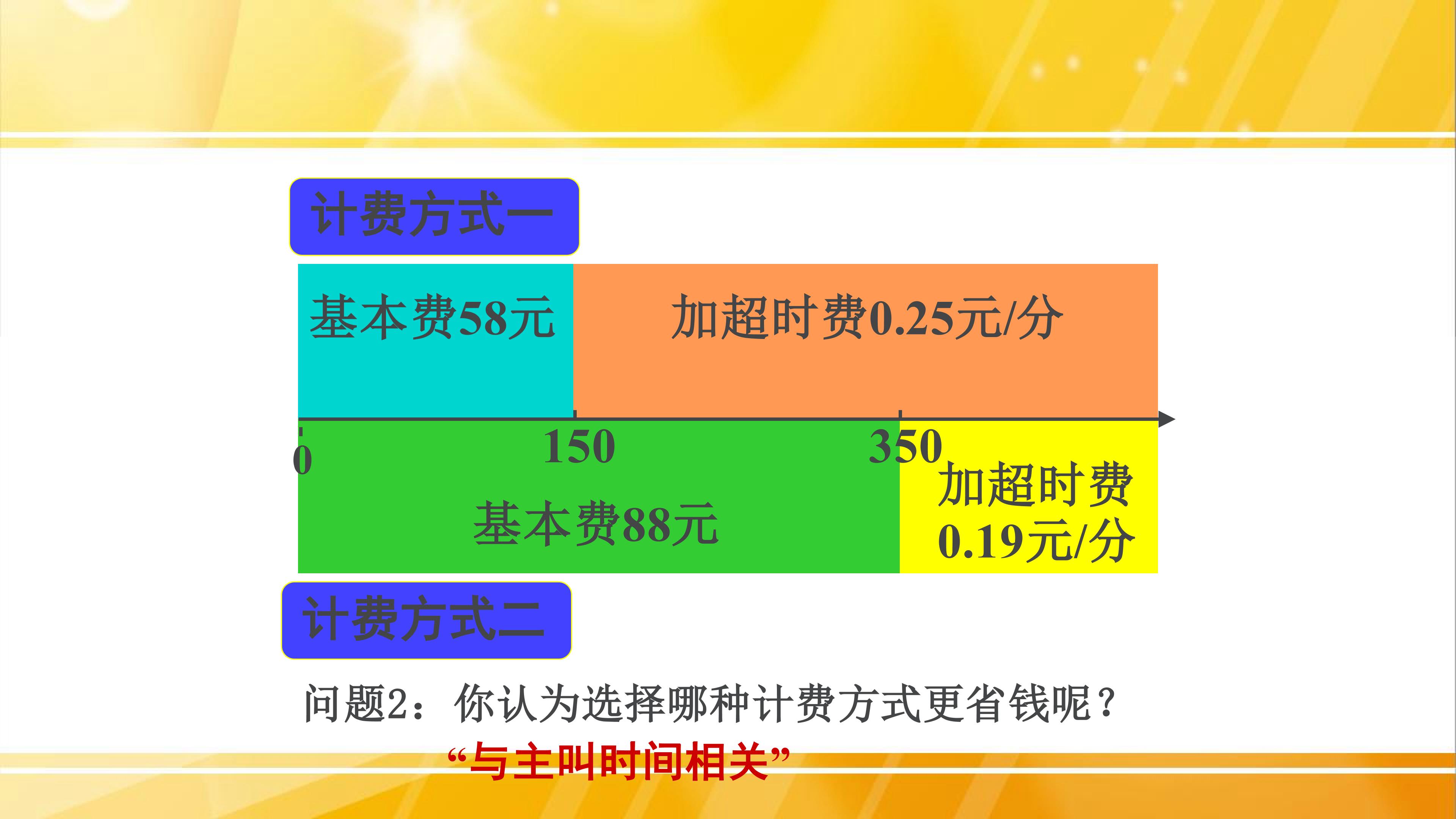 计费方式一

基本费58元

加超时费0.25元/分

0

150

350

基本费88元

加超时费 0.19元/分

计费方式二

问题2：你认为选择哪种计费方式更省钱呢？

“与主叫时间相关”